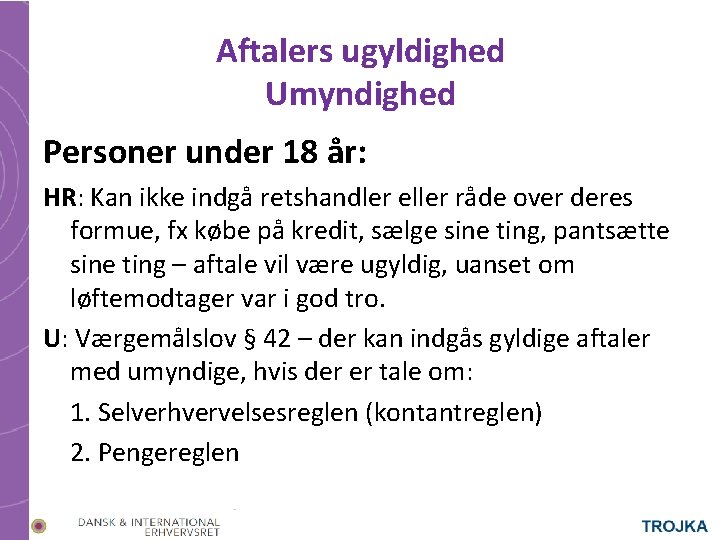 Aftalers ugyldighed
Umyndighed

Personer under 18 år:

HR: Kan ikke indgå retshandler eller råde over deres formue, fx købe på kredit, sælge sine ting, pantsætte sine ting – aftale vil være ugyldig, uanset om løftemodtager var i god tro.

U: Værgemålslov § 42 – der kan indgås gyldige aftaler med umyndige, hvis der er tale om:

1. Selverhvervelsesreglen (kontantreglen)

2. Pengereglen

DANSK & INTERNATIONAL ERHVERVSRET

TROJKA